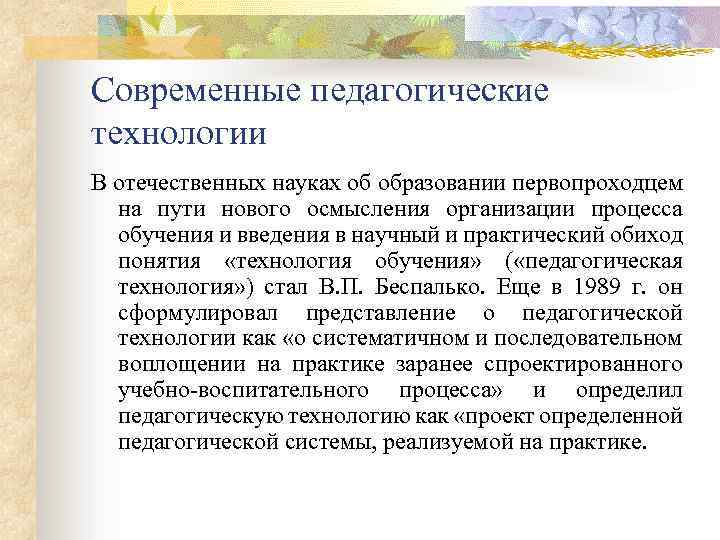 Современные педагогические технологии

В отечественных науках об образовании первопроходцем на пути нового осмысления организации процесса обучения и введения в научный и практический обиход понятия «технология обучения» («педагогическая технология») стал В.П. Беспалько. Еще в 1989 г. он сформулировал представление о педагогической технологии как «о систематичном и последовательном воплощении на практике заранее спроектированного учебно-воспитательного процесса» и определил педагогическую технологию как «проект определенной педагогической системы, реализуемой на практике.